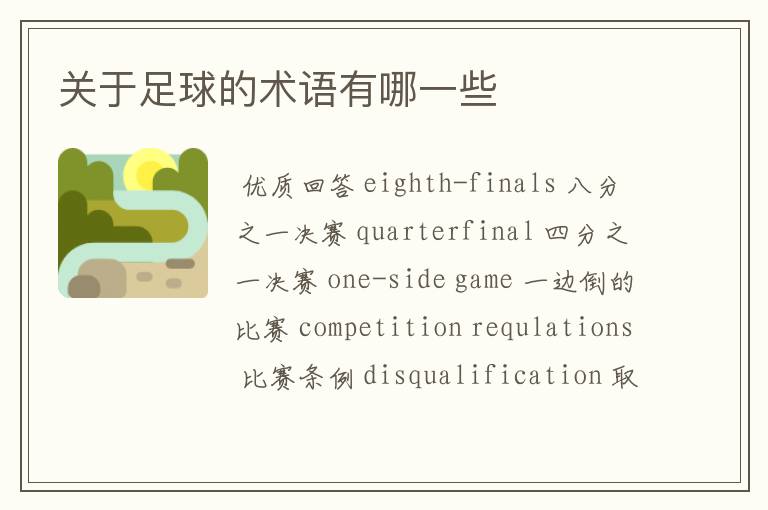 关于足球的术语有哪一些

优质回答 eighth-finals 八分之一决赛 quarterfinal 四分之一决赛 one-side game 一边倒的比赛 competition requlations 比赛条例 disqualification 取